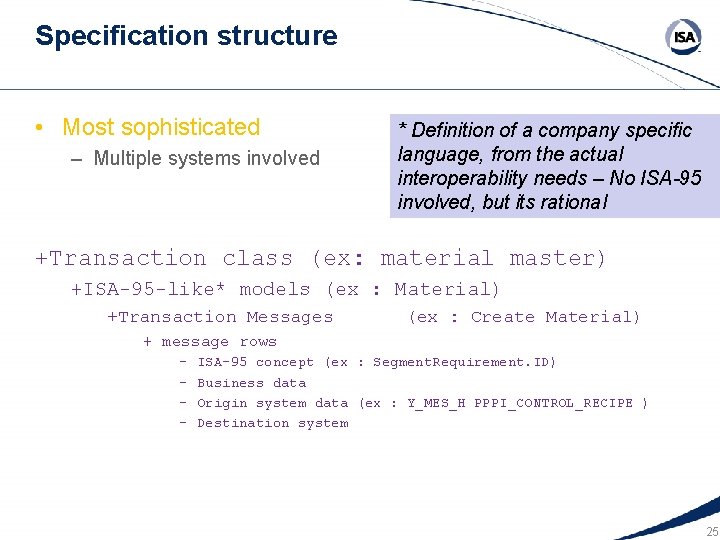 Specification structure

ISA

• Most sophisticated
– Multiple systems involved

* Definition of a company specific language, from the actual interoperability needs – No ISA-95 involved, but its rational

+Transaction class (ex: material master)
+ISA-95-like* models (ex : Material)
+Transaction Messages (ex : Create Material)
+ message rows
- ISA-95 concept (ex : SegmentRequirement.ID)
- Business data
- Origin system data (ex : Y_MES_H PPPI_CONTROL_RECIPE )
- Destination system

25